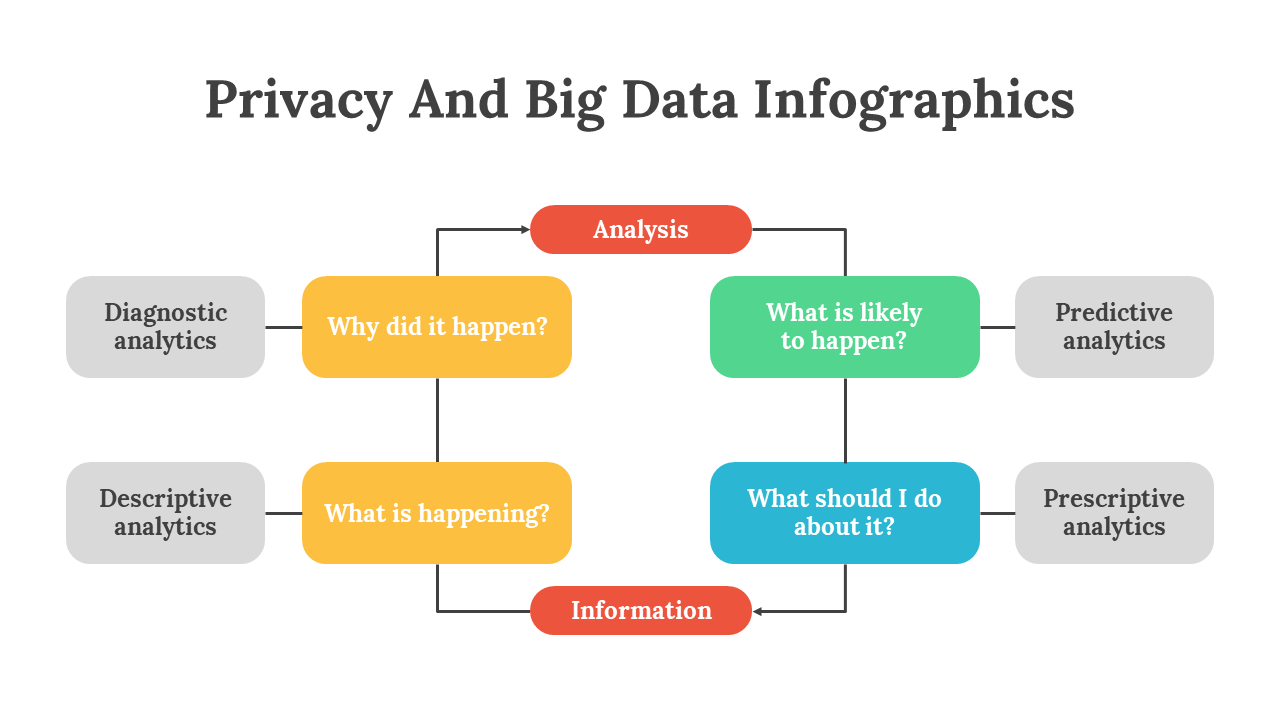 Privacy And Big Data Infographics

Analysis

Diagnostic analytics

Why did it happen?

What is likely to happen?

Predictive analytics

Descriptive analytics

What is happening?

What should I do about it?

Prescriptive analytics

Information